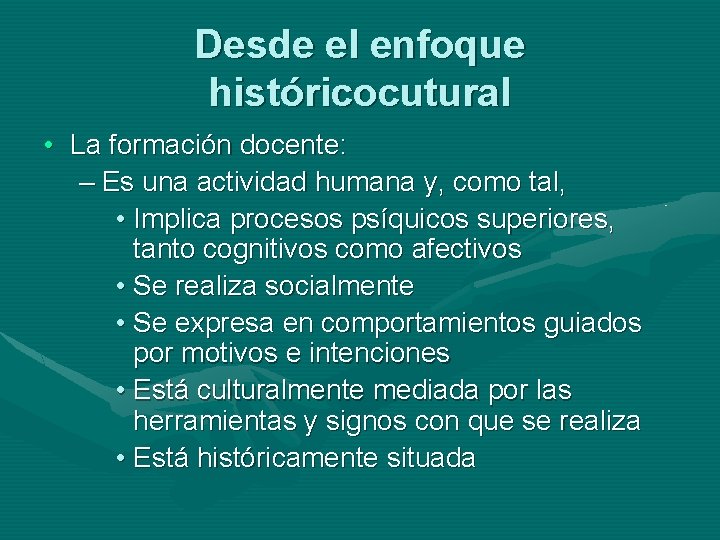 Desde el enfoque históricocutural

• La formación docente:
– Es una actividad humana y, como tal,
• Implica procesos psíquicos superiores, tanto cognitivos como afectivos
• Se realiza socialmente
• Se expresa en comportamientos guiados por motivos e intenciones
• Está culturalmente mediada por las herramientas y signos con que se realiza
• Está históricamente situada